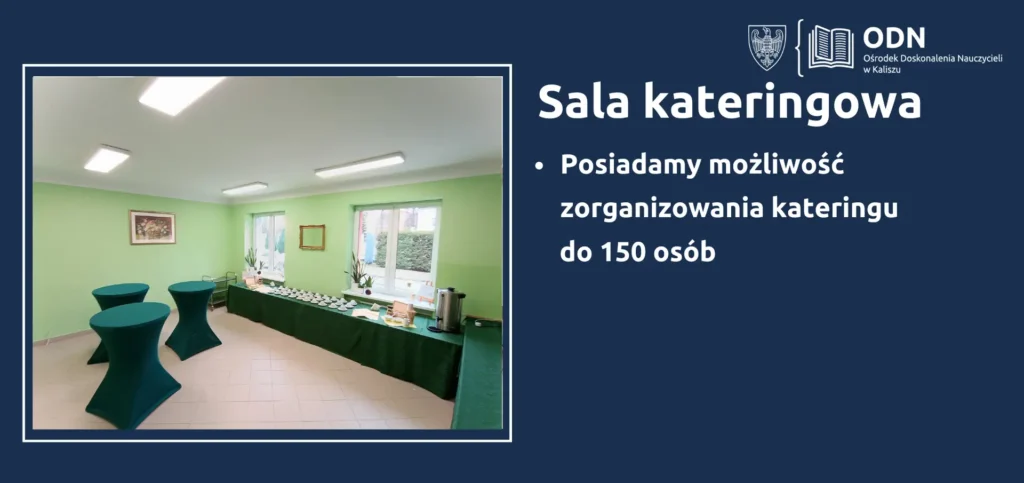 ODN
Ośrodek Doskonalenia Nauczycieli w Kaliszu

Sala kateringowa

• Posiadamy możliwość zorganizowania kateringu do 150 osób